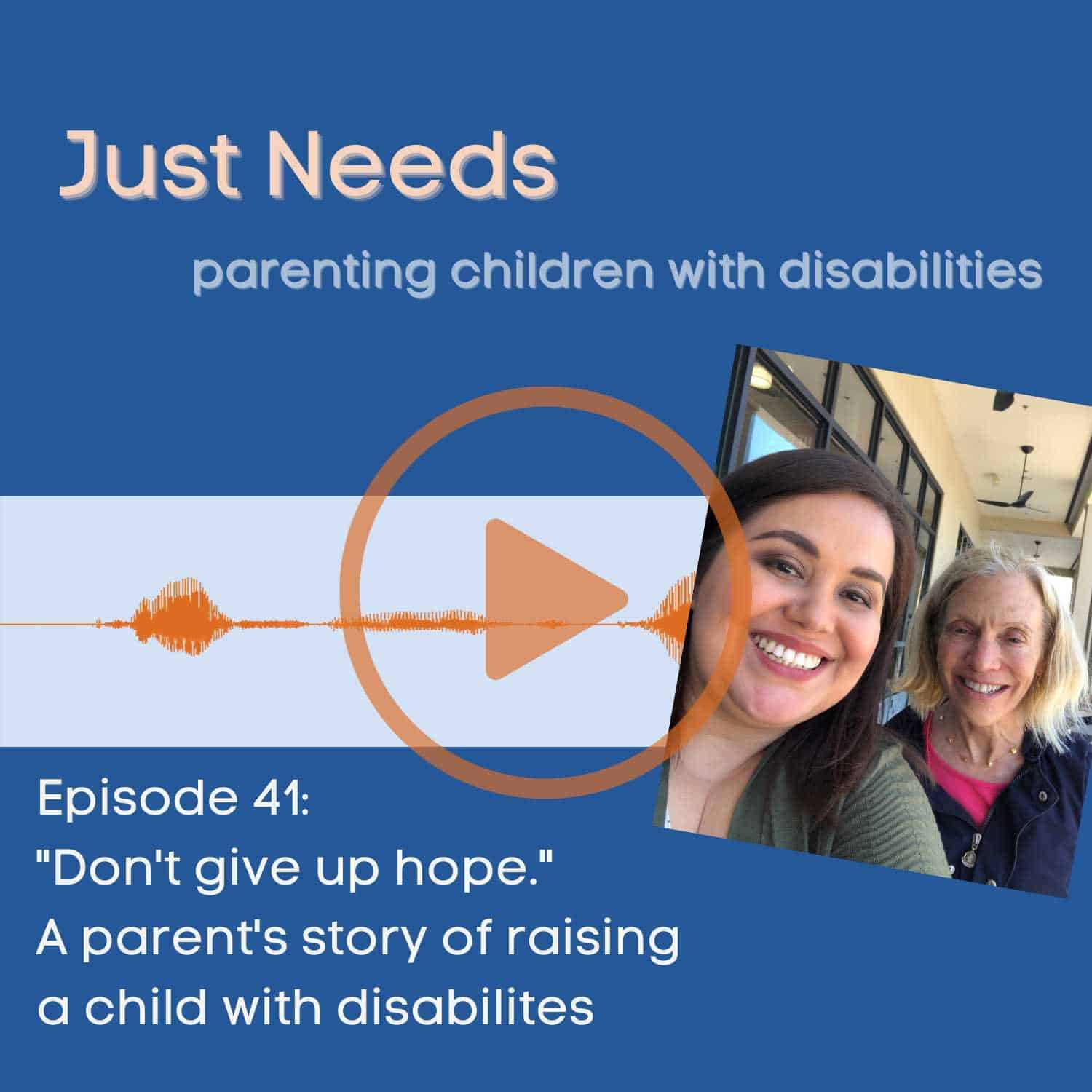 Just Needs

parenting children with disabilities

Episode 41:
"Don't give up hope."
A parent's story of raising a child with disabilites